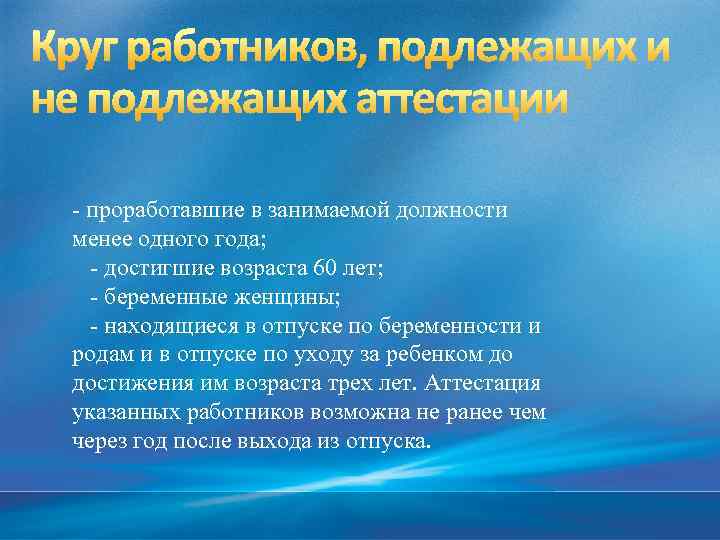 Круг работников, подлежащих и не подлежащих аттестации

- проработавшие в занимаемой должности менее одного года;
- достигшие возраста 60 лет;
- беременные женщины;
- находящиеся в отпуске по беременности и родам и в отпуске по уходу за ребенком до достижения им возраста трех лет. Аттестация указанных работников возможна не ранее чем через год после выхода из отпуска.